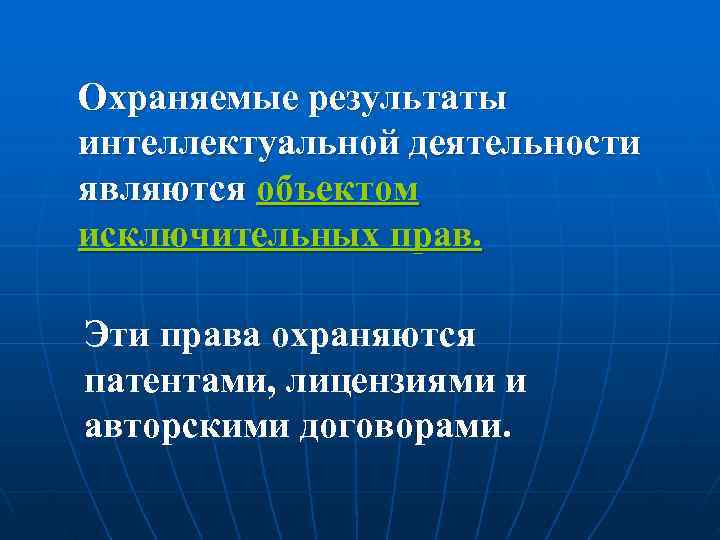 Охраняемые результаты интеллектуальной деятельности являются объектом исключительных прав.

Эти права охраняются патентами, лицензиями и авторскими договорами.